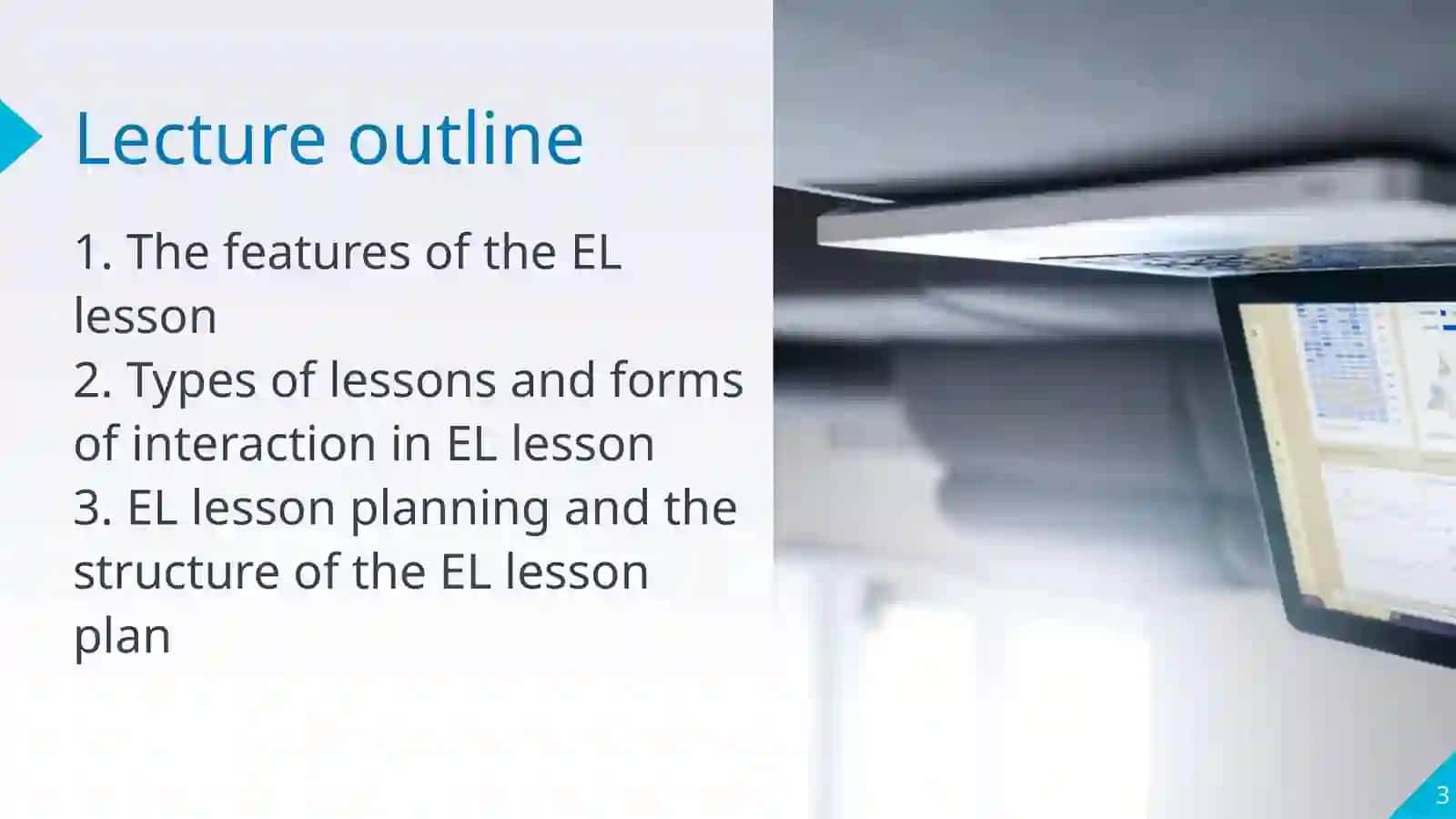 Lecture outline

1. The features of the EL lesson
2. Types of lessons and forms of interaction in EL lesson
3. EL lesson planning and the structure of the EL lesson plan

3